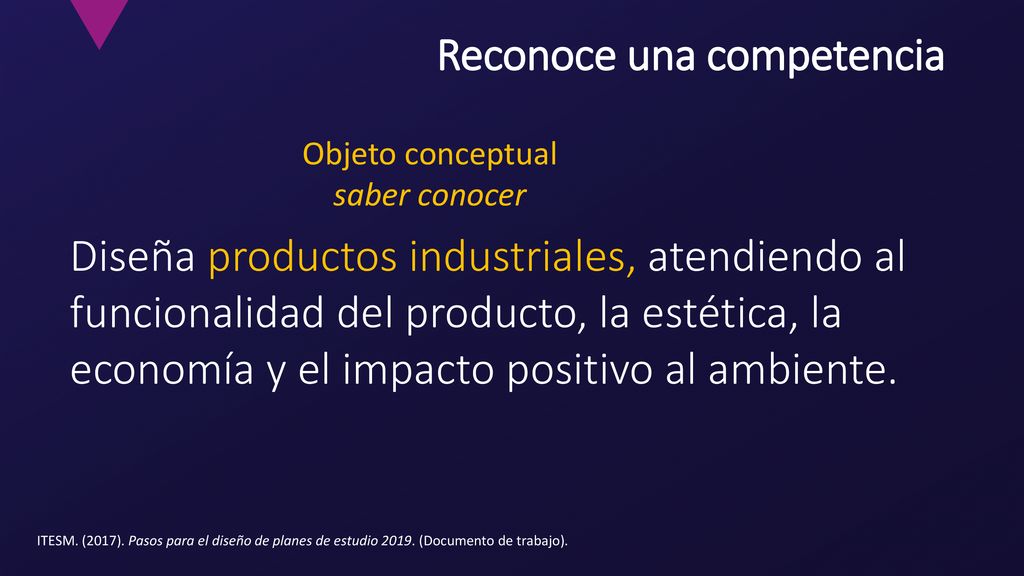 Reconoce una competencia

Objeto conceptual
saber conocer

Diseña productos industriales, atendiendo al funcionalidad del producto, la estética, la economía y el impacto positivo al ambiente.

ITESM. (2017). Pasos para el diseño de planes de estudio 2019. (Documento de trabajo).